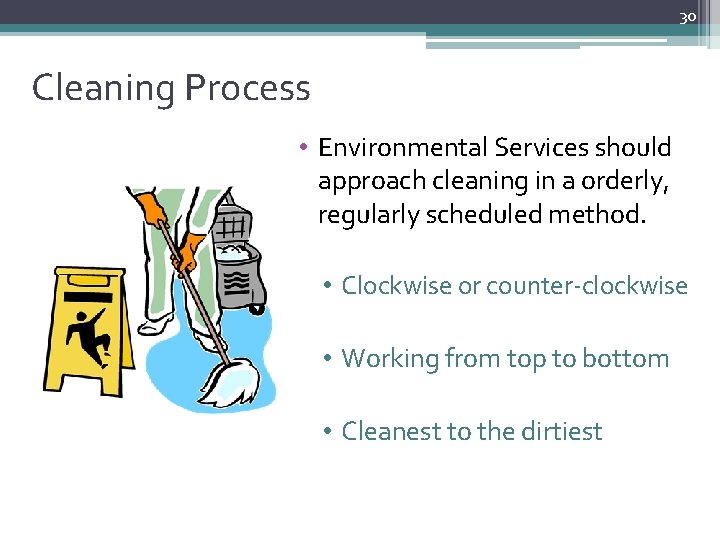 30

Cleaning Process

• Environmental Services should approach cleaning in a orderly, regularly scheduled method.

• Clockwise or counter-clockwise

• Working from top to bottom

• Cleanest to the dirtiest